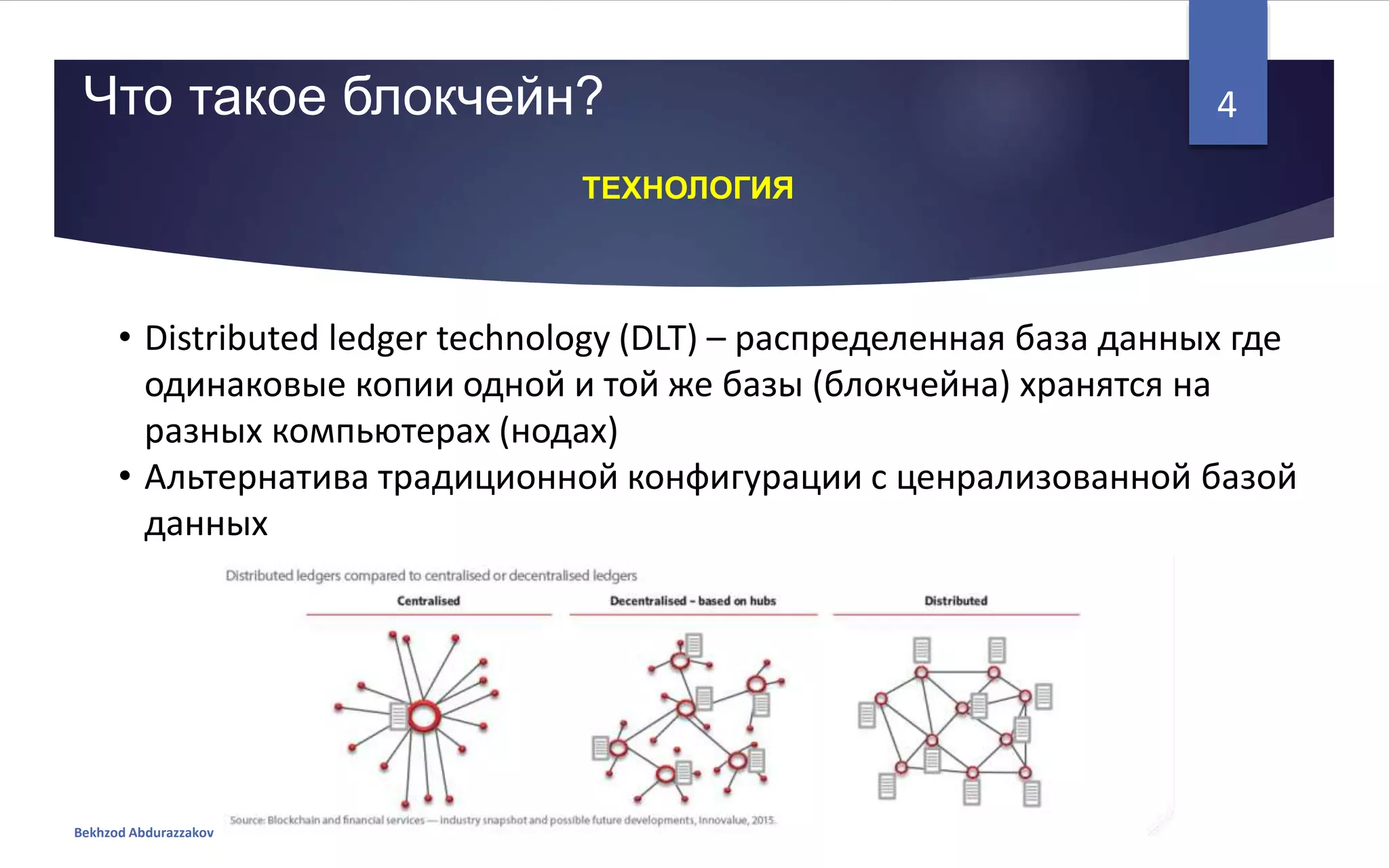 Что такое блокчейн?

4

ТЕХНОЛОГИЯ

• Distributed ledger technology (DLT) – распределенная база данных где одинаковые копии одной и той же базы (блокчейна) хранятся на разных компьютерах (нодах)
• Альтернатива традиционной конфигурации с ценрализованной базой данных

Distributed ledgers compared to centralised or decentralised ledgers

Centralised

Decentralised - based on hubs

Distributed

Source: Blockchain and financial services — industry snapshot and possible future developments, Innovalue, 2015.

Bekhzod Abdurazzakov